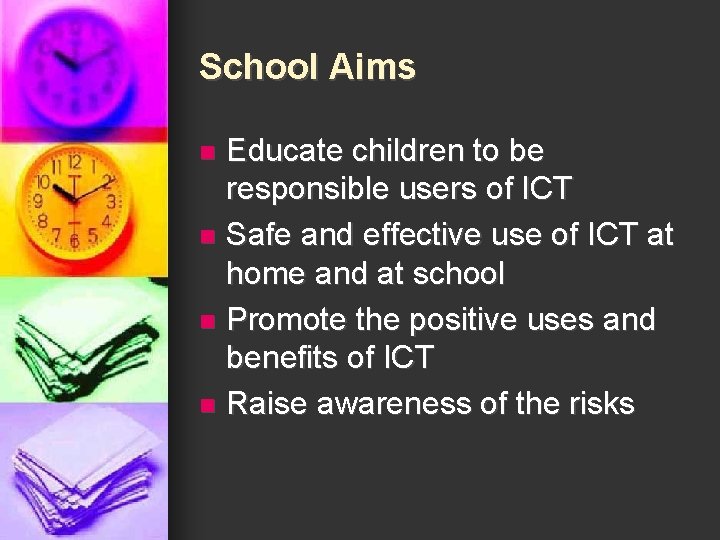 School Aims

- Educate children to be responsible users of ICT
- Safe and effective use of ICT at home and at school
- Promote the positive uses and benefits of ICT
- Raise awareness of the risks